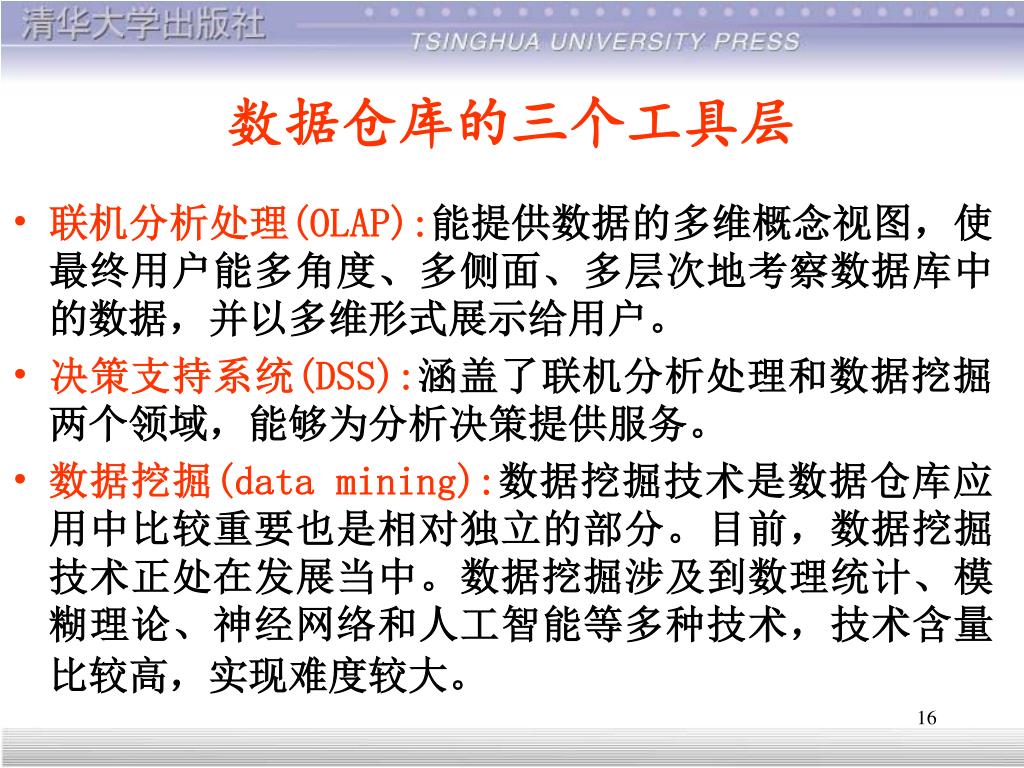 清华大学出版社

TSINGHUA UNIVERSITY PRESS

数据仓库的三个工具层

• 联机分析处理(OLAP):能提供数据的多维概念视图，使最终用户能多角度、多侧面、多层次地考察数据库中的数据，并以多维形式展示给用户。

• 决策支持系统(DSS):涵盖了联机分析处理和数据挖掘两个领域，能够为分析决策提供服务。

• 数据挖掘(data mining):数据挖掘技术是数据仓库应用中比较重要也是相对独立的部分。目前，数据挖掘技术正处在发展当中。数据挖掘涉及到数理统计、模糊理论、神经网络和人工智能等多种技术，技术含量比较高，实现难度较大。

16